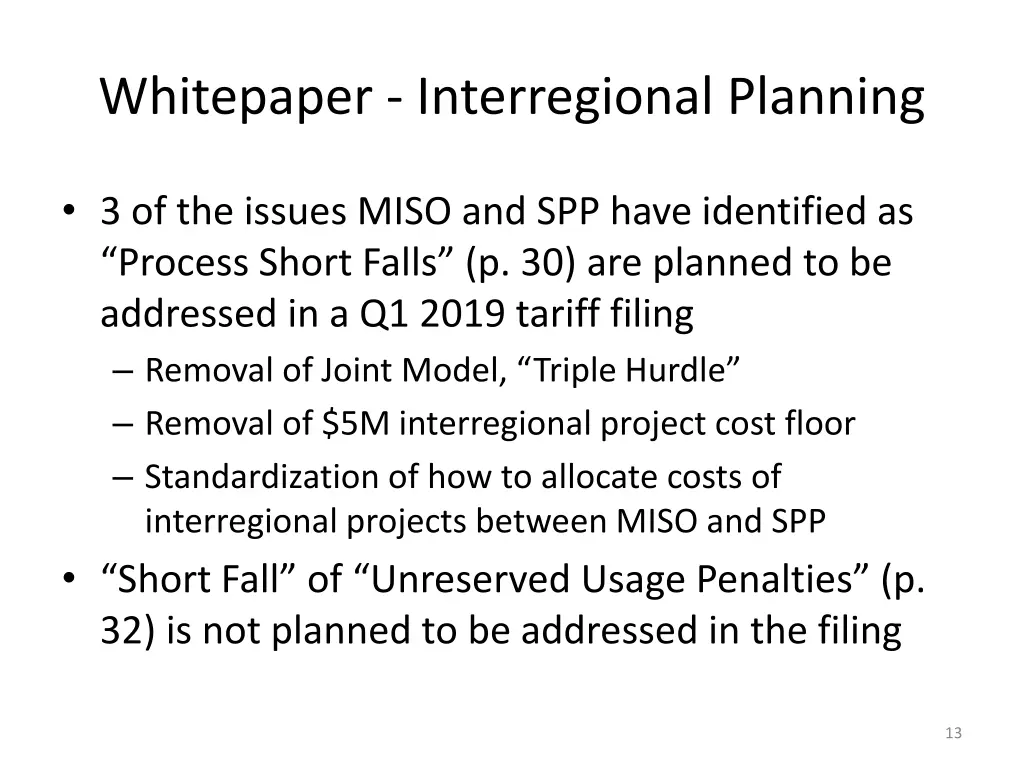 Whitepaper - Interregional Planning

• 3 of the issues MISO and SPP have identified as “Process Short Falls” (p. 30) are planned to be addressed in a Q1 2019 tariff filing
– Removal of Joint Model, “Triple Hurdle”
– Removal of \$5M interregional project cost floor
– Standardization of how to allocate costs of interregional projects between MISO and SPP
• “Short Fall” of “Unreserved Usage Penalties” (p. 32) is not planned to be addressed in the filing

13